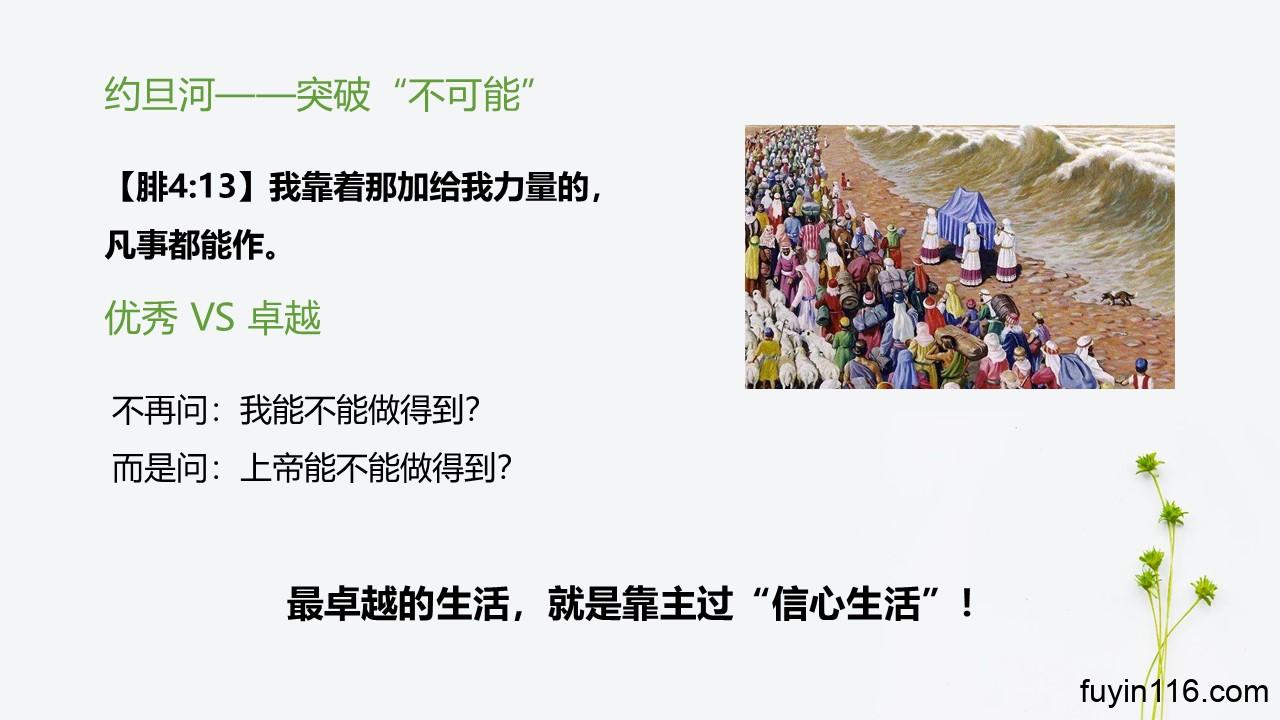 约旦河——突破“不可能”

【腓4:13】我靠着那加给我力量的，凡事都能作。

优秀 VS 卓越

不再问：我能不能做得到？
而是问：上帝能不能做得到？

最卓越的生活，就是靠主过“信心生活”！

fuyin116.com